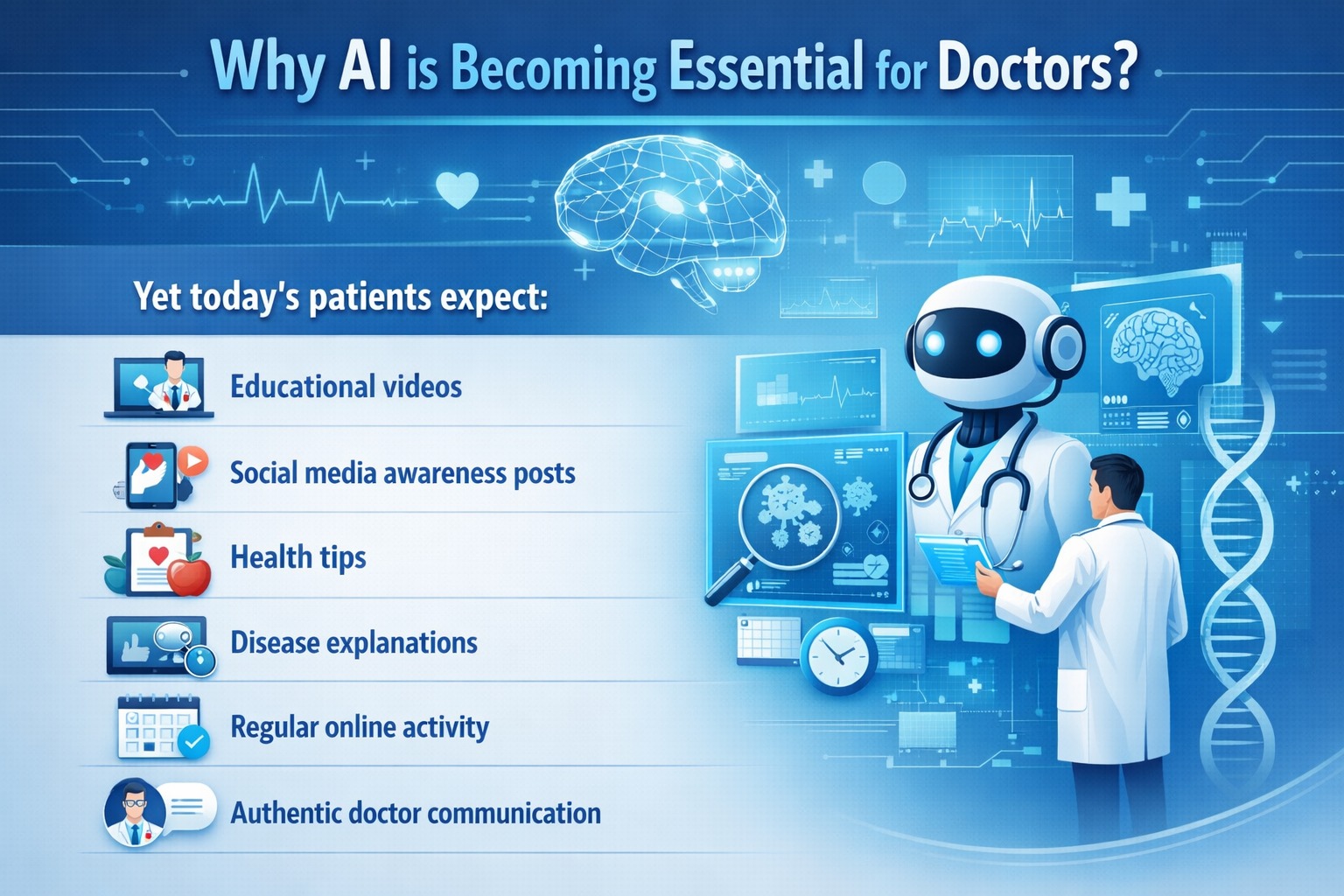 Why AI is Becoming Essential for Doctors?

Yet today's patients expect:

Educational videos

Social media awareness posts

Health tips

Disease explanations

Regular online activity

Authentic doctor communication